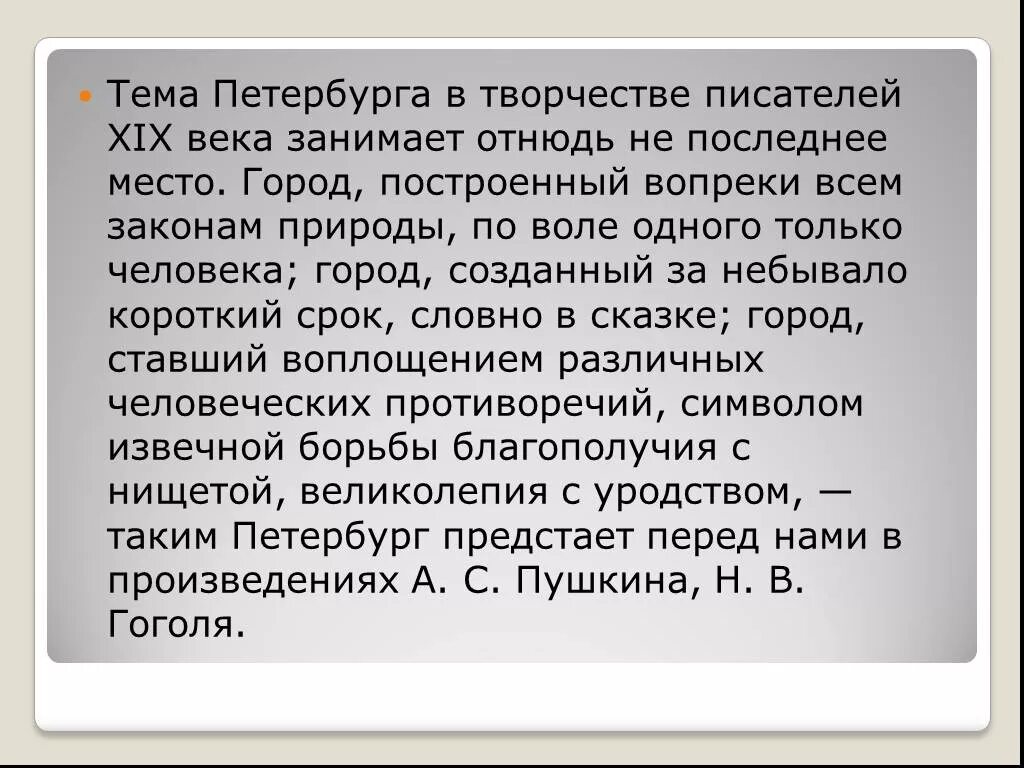 Тема Петербурга в творчестве писателей XIX века занимает отнюдь не последнее место. Город, построенный вопреки всем законам природы, по воле одного только человека; город, созданный за небывало короткий срок, словно в сказке; город, ставший воплощением различных человеческих противоречий, символом извечной борьбы благополучия с нищетой, великолепия с уродством, — таким Петербург предстает перед нами в произведениях А. С. Пушкина, Н. В. Гоголя.